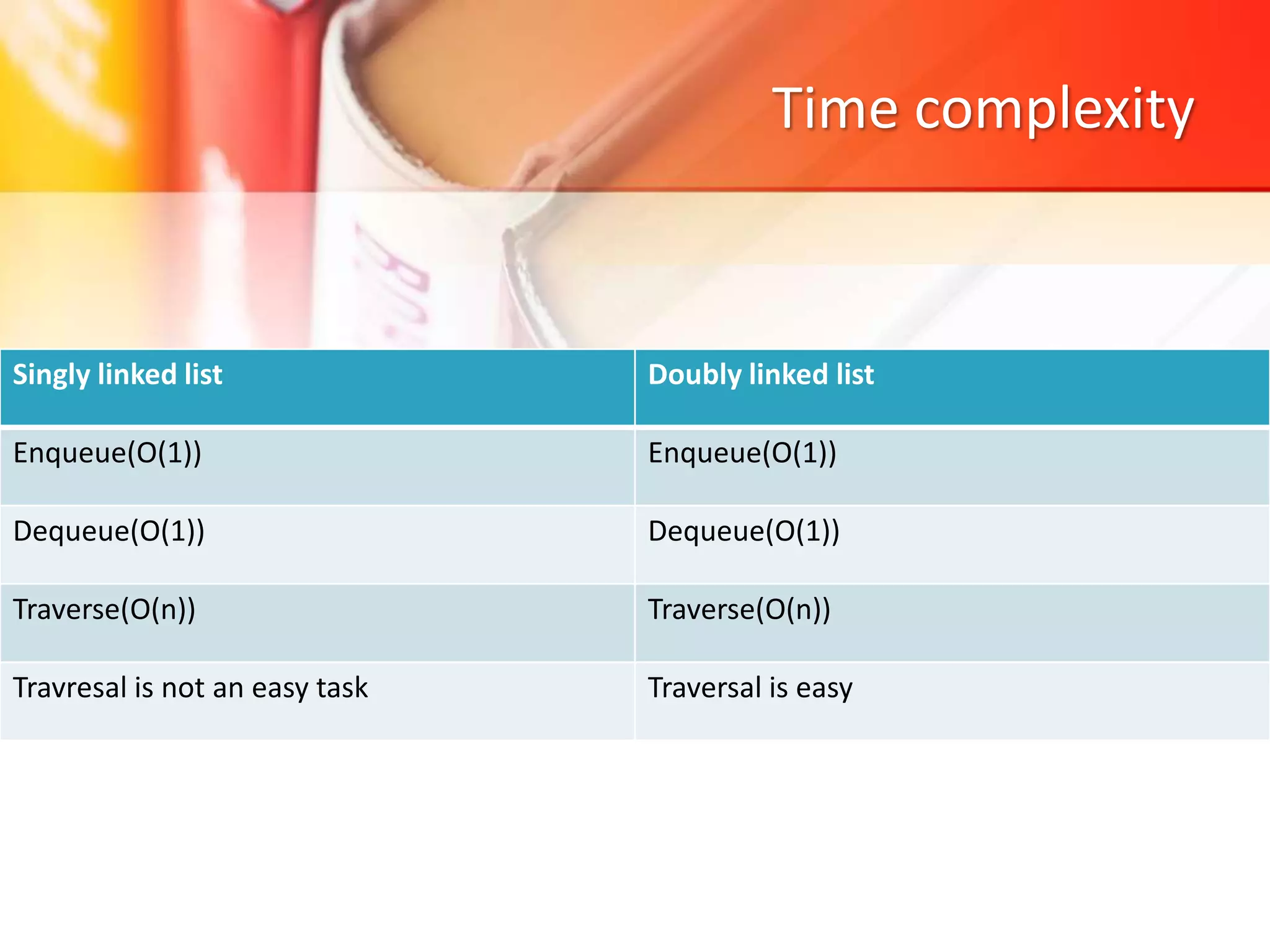 Time complexity

| Singly linked list | Doubly linked list |
|---|---|
| Enqueue(O(1)) | Enqueue(O(1)) |
| Dequeue(O(1)) | Dequeue(O(1)) |
| Traverse(O(n)) | Traverse(O(n)) |
| Travresal is not an easy task | Traversal is easy |